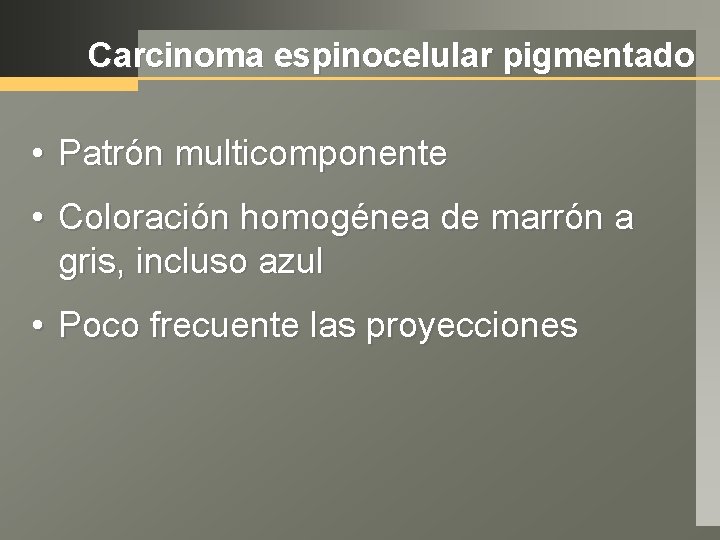 Carcinoma espinocelular pigmentado

• Patrón multicomponente

• Coloración homogénea de marrón a gris, incluso azul

• Poco frecuente las proyecciones